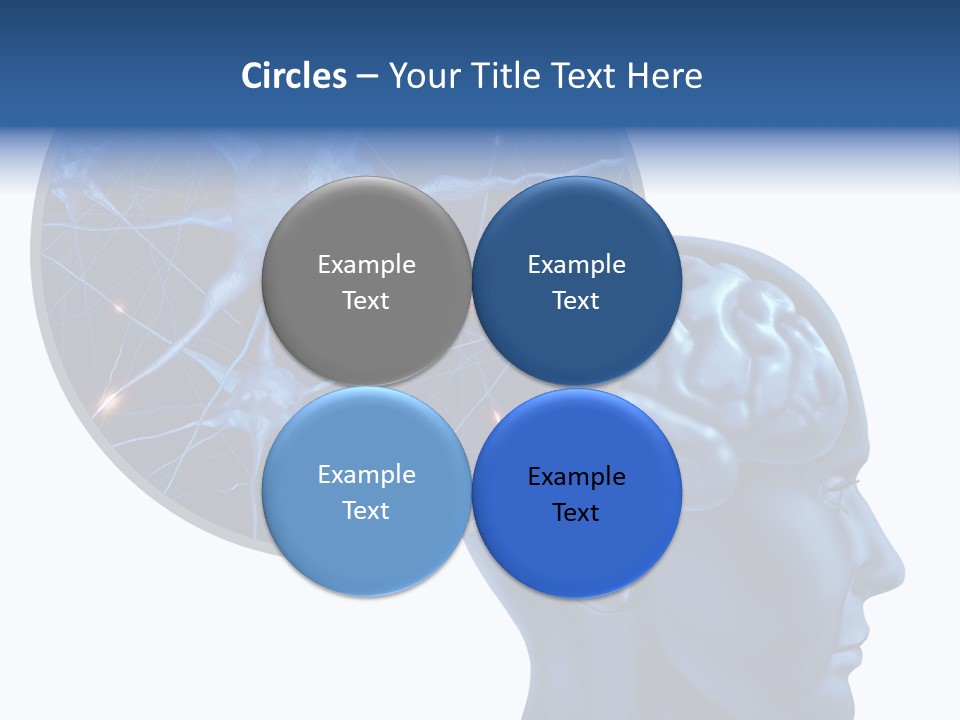 Circles – Your Title Text Here

Example Text

Example Text

Example Text

Example Text